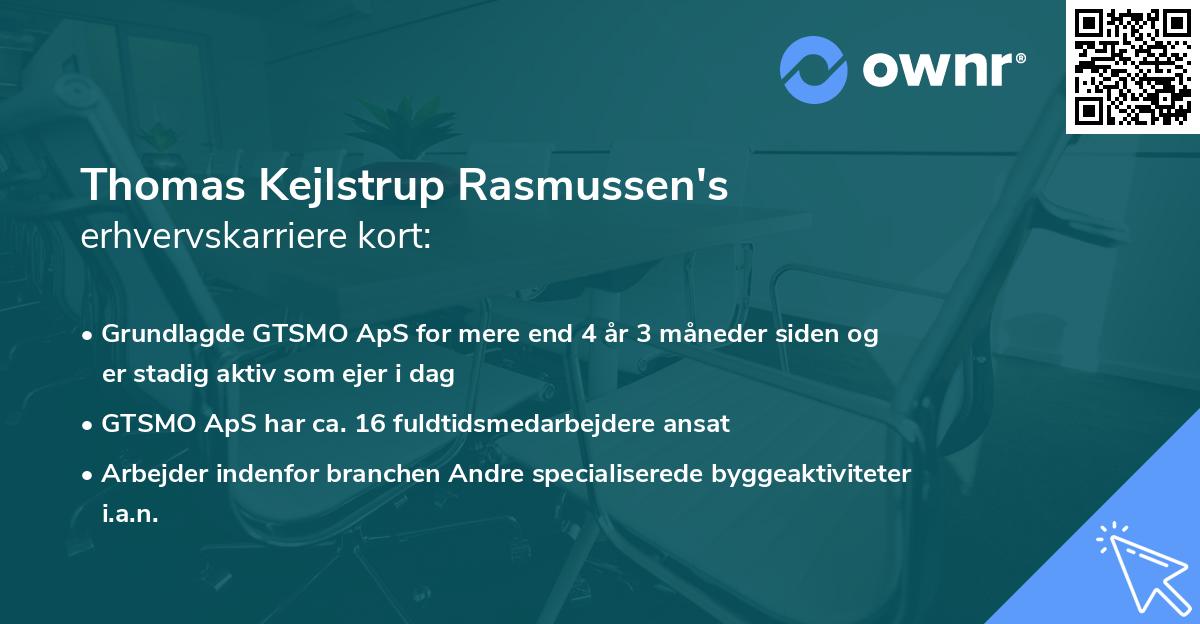 ownr®

Thomas Kejlstrup Rasmussen's
erhvervskarriere kort:

• Grundlagde GTSMO ApS for mere end 4 år 3 måneder siden og er stadig aktiv som ejer i dag

• GTSMO ApS har ca. 16 fuldtidsmedarbejdere ansat

• Arbejder indenfor branchen Andre specialiserede byggeaktiviteter i.a.n.